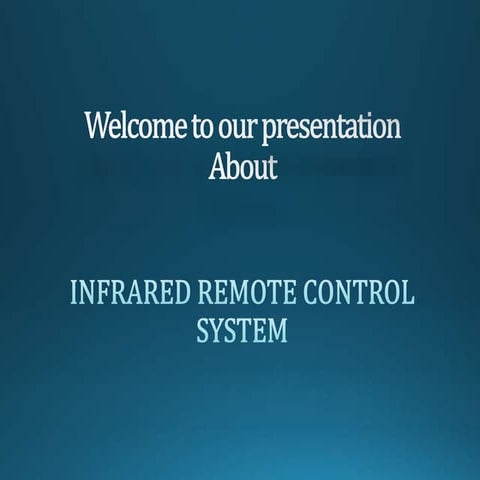 Welcome to our presentation
About

INFRARED REMOTE CONTROL SYSTEM